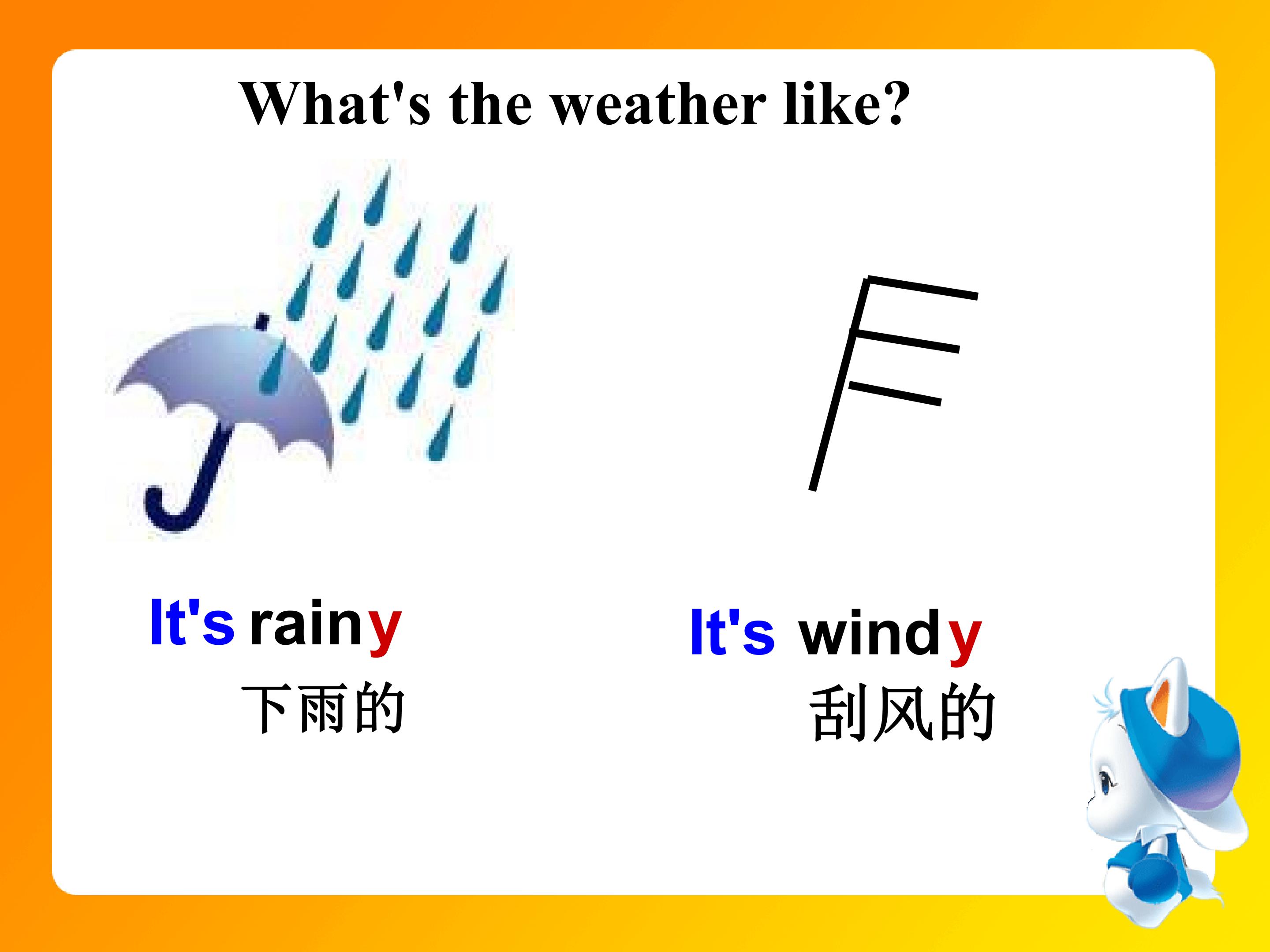 What's the weather like?

It's rainy
下雨的

It's windy
刮风的